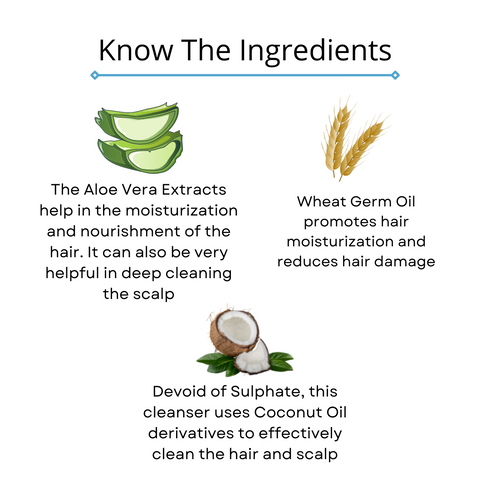 Know The Ingredients

The Aloe Vera Extracts help in the moisturization and nourishment of the hair. It can also be very helpful in deep cleaning the scalp

Wheat Germ Oil promotes hair moisturization and reduces hair damage

Devoid of Sulphate, this cleanser uses Coconut Oil derivatives to effectively clean the hair and scalp